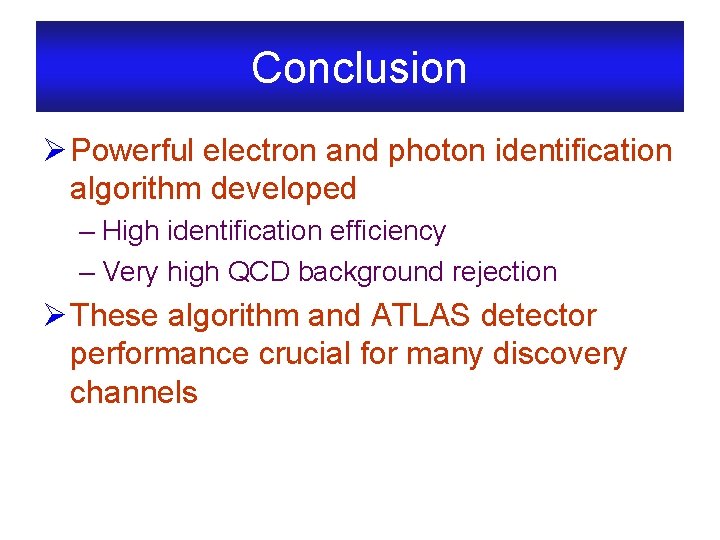 Conclusion

➢ Powerful electron and photon identification algorithm developed

– High identification efficiency

– Very high QCD background rejection

➢ These algorithm and ATLAS detector performance crucial for many discovery channels